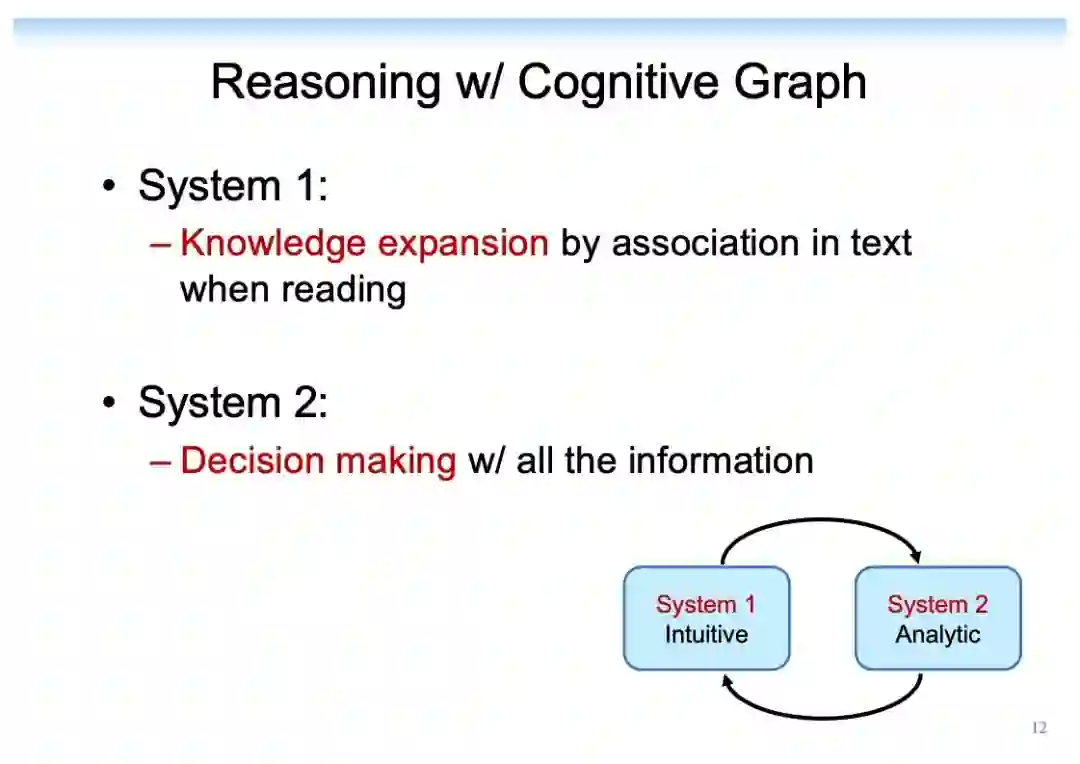 Reasoning w/ Cognitive Graph

• System 1:
– Knowledge expansion by association in text when reading

• System 2:
– Decision making w/ all the information

System 1
Intuitive

System 2
Analytic

12